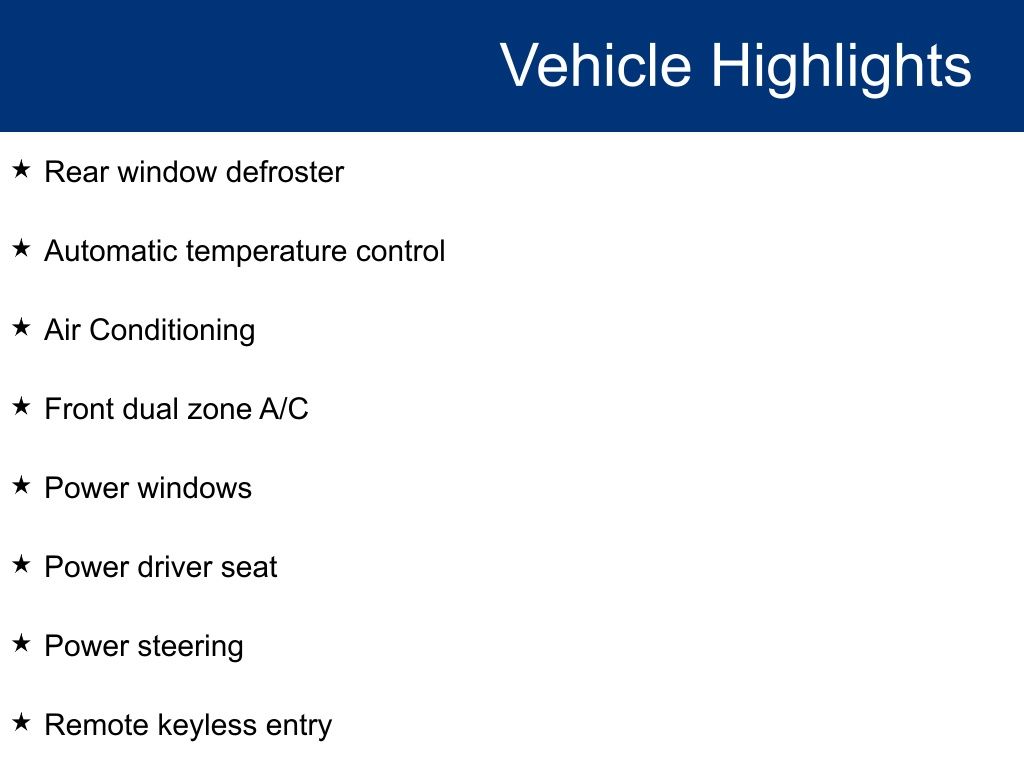 Vehicle Highlights

★ Rear window defroster

★ Automatic temperature control

★ Air Conditioning

★ Front dual zone A/C

★ Power windows

★ Power driver seat

★ Power steering

★ Remote keyless entry